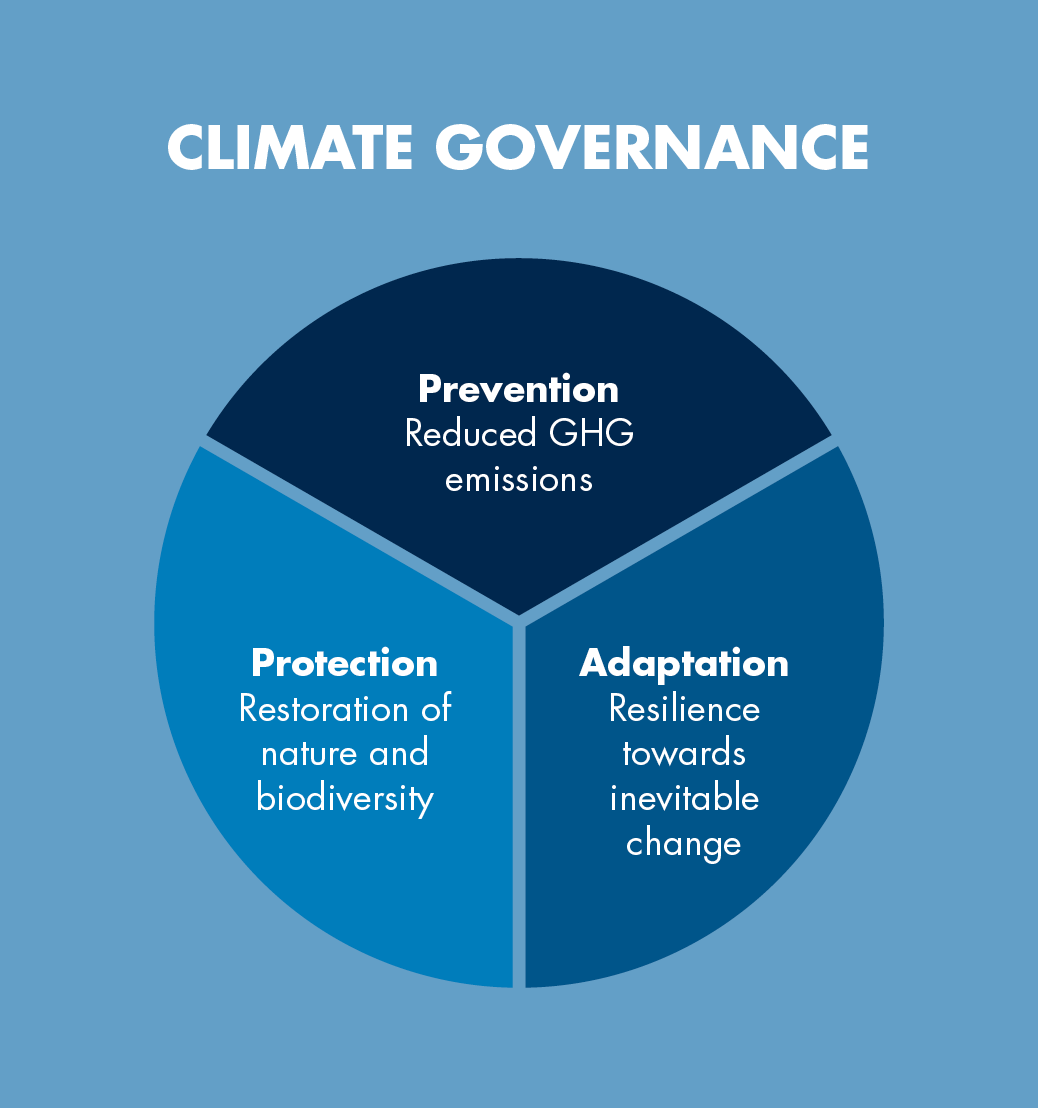 CLIMATE GOVERNANCE

Prevention
Reduced GHG emissions

Protection
Restoration of nature and biodiversity

Adaptation
Resilience towards inevitable change